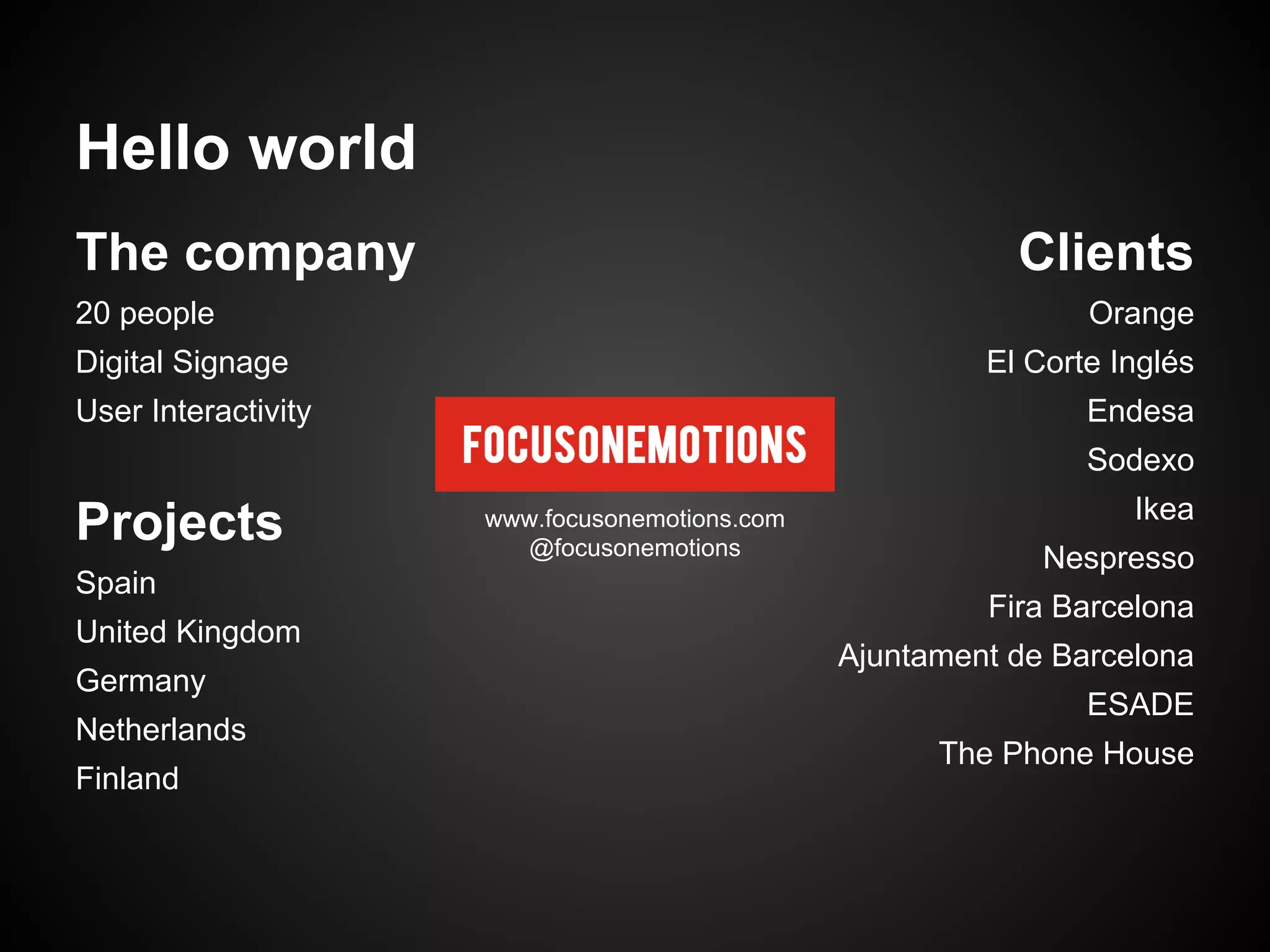 Hello world

The company

20 people

Digital Signage

User Interactivity

Projects

Spain

United Kingdom

Germany

Netherlands

Finland

FOCUSONEMOTIONS

www.focusonemotions.com
@focusonemotions

Clients

Orange

El Corte Inglés

Endesa

Sodexo

Ikea

Nespresso

Fira Barcelona

Ajuntament de Barcelona

ESADE

The Phone House